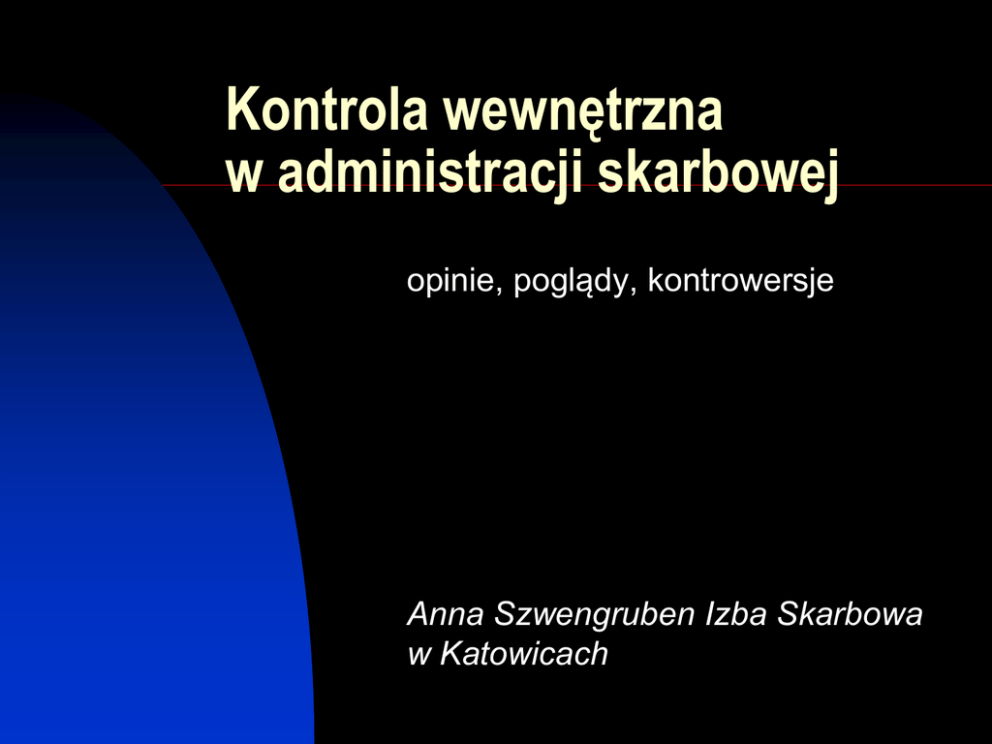 Kontrola wewnętrzna
w administracji skarbowej

opinie, poglądy, kontrowersje

Anna Szwengruben Izba Skarbowa w Katowicach